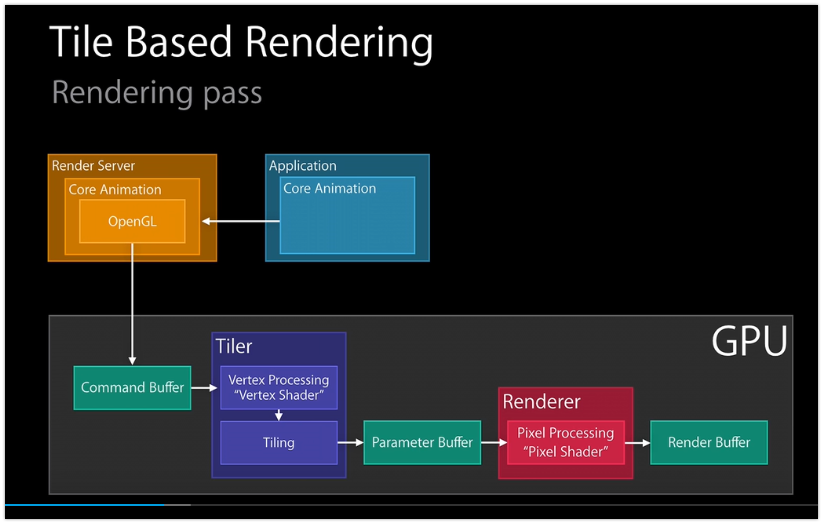 Tile Based Rendering
Rendering pass

Render Server
Core Animation
OpenGL

Application
Core Animation

GPU

Command Buffer

Tiler
Vertex Processing "Vertex Shader"
Tiling

Parameter Buffer

Renderer
Pixel Processing "Pixel Shader"

Render Buffer